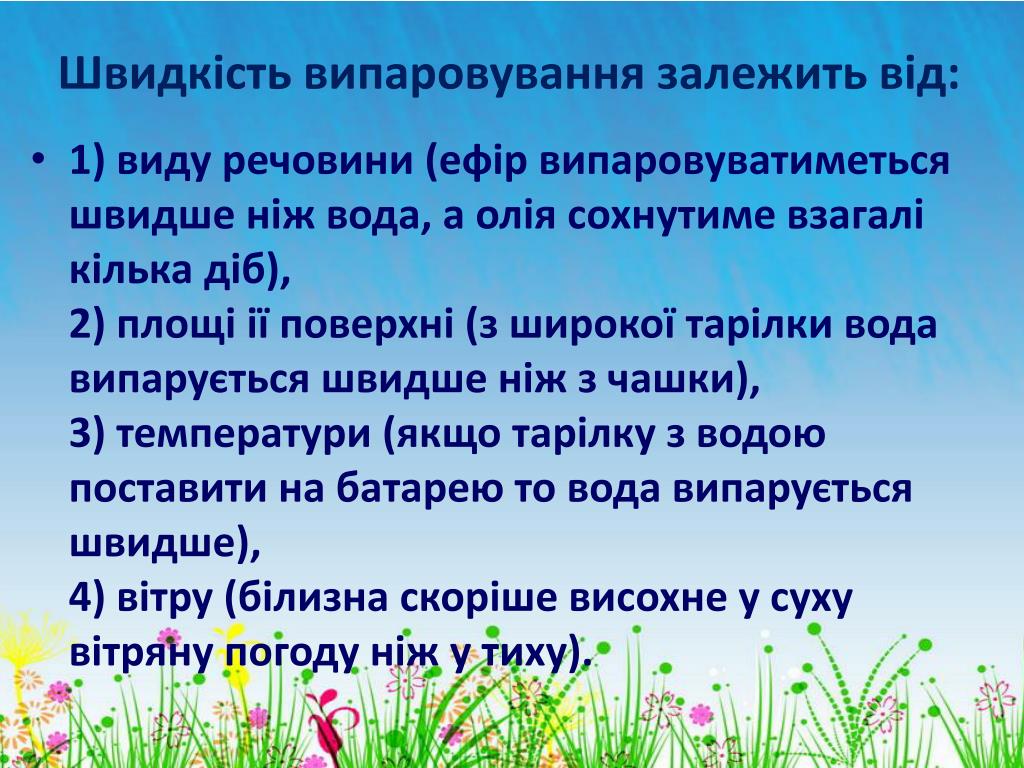 Швидкість випаровування залежить від:

• 1) виду речовини (ефір випаровуватиметься швидше ніж вода, а олія сохнутиме взагалі кілька діб),
2) площі її поверхні (з широкої тарілки вода випарується швидше ніж з чашки),
3) температури (якщо тарілку з водою поставити на батарею то вода випарується швидше),
4) вітру (білизна скоріше висохне у суху вітряну погоду ніж у тиху).